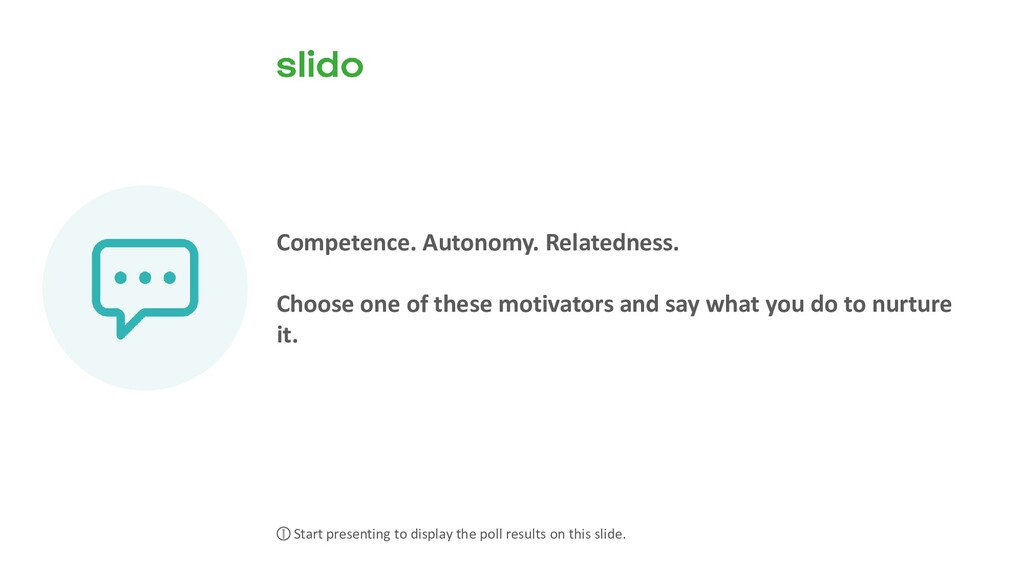 slido

Competence. Autonomy. Relatedness.

Choose one of these motivators and say what you do to nurture it.

ⓘ Start presenting to display the poll results on this slide.